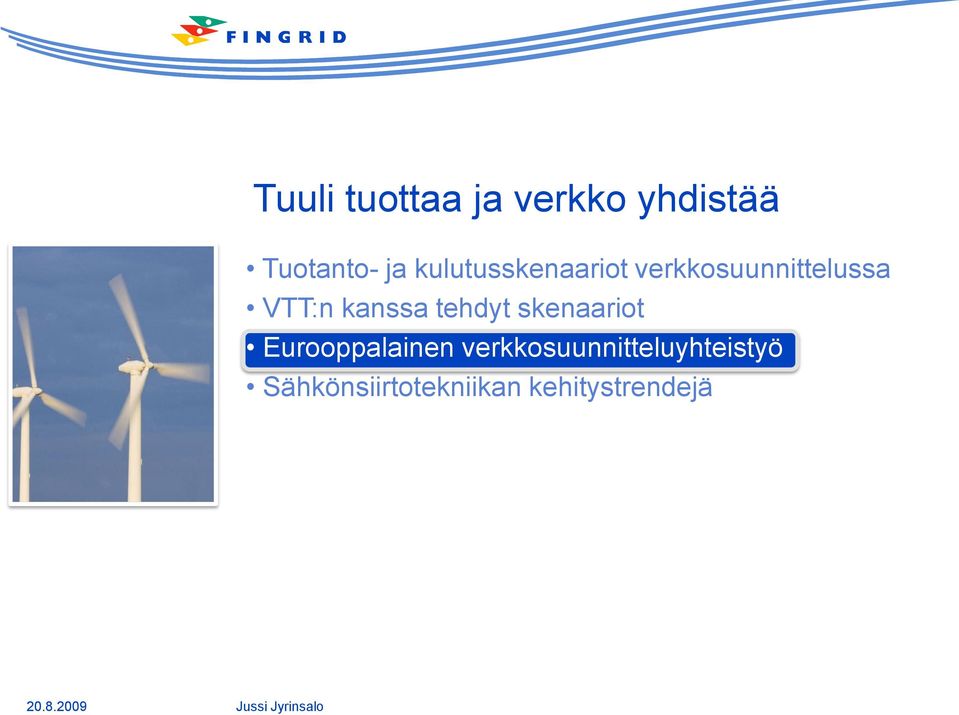 FINGRID

Tuuli tuottaa ja verkko yhdistää

• Tuotanto- ja kulutusskenaariot verkkosuunnittelussa
• VTT:n kanssa tehdyt skenaariot
• Eurooppalainen verkkosuunnitteluyhteistyö
• Sähkönsiirtotekniikan kehitystrendejä

20.8.2009 Jussi Jyrinsalo